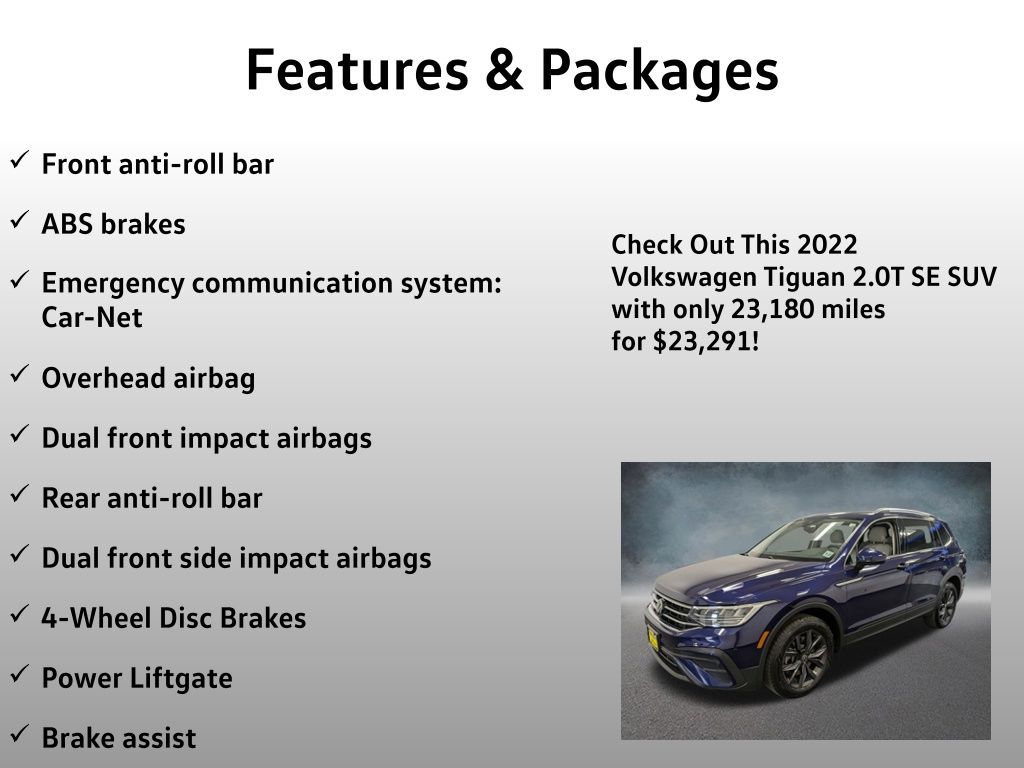 Features & Packages

✓ Front anti-roll bar

✓ ABS brakes

✓ Emergency communication system: Car-Net

✓ Overhead airbag

✓ Dual front impact airbags

✓ Rear anti-roll bar

✓ Dual front side impact airbags

✓ 4-Wheel Disc Brakes

✓ Power Liftgate

✓ Brake assist

Check Out This 2022 Volkswagen Tiguan 2.0T SE SUV with only 23,180 miles for $23,291!